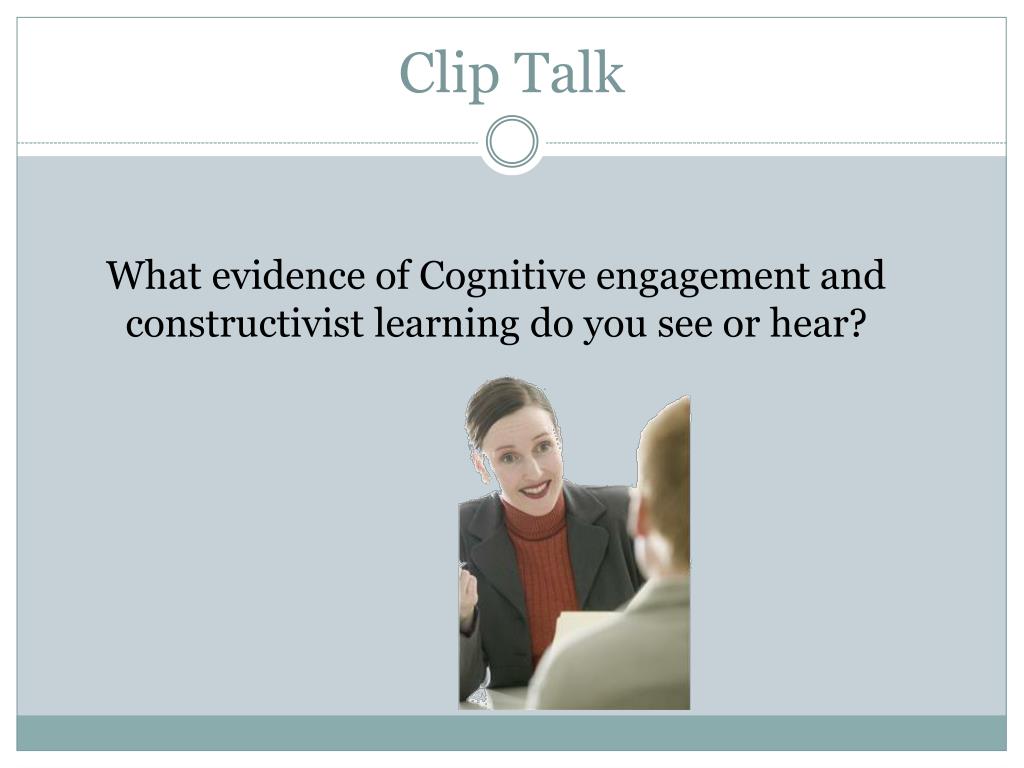 Clip Talk

What evidence of Cognitive engagement and constructivist learning do you see or hear?